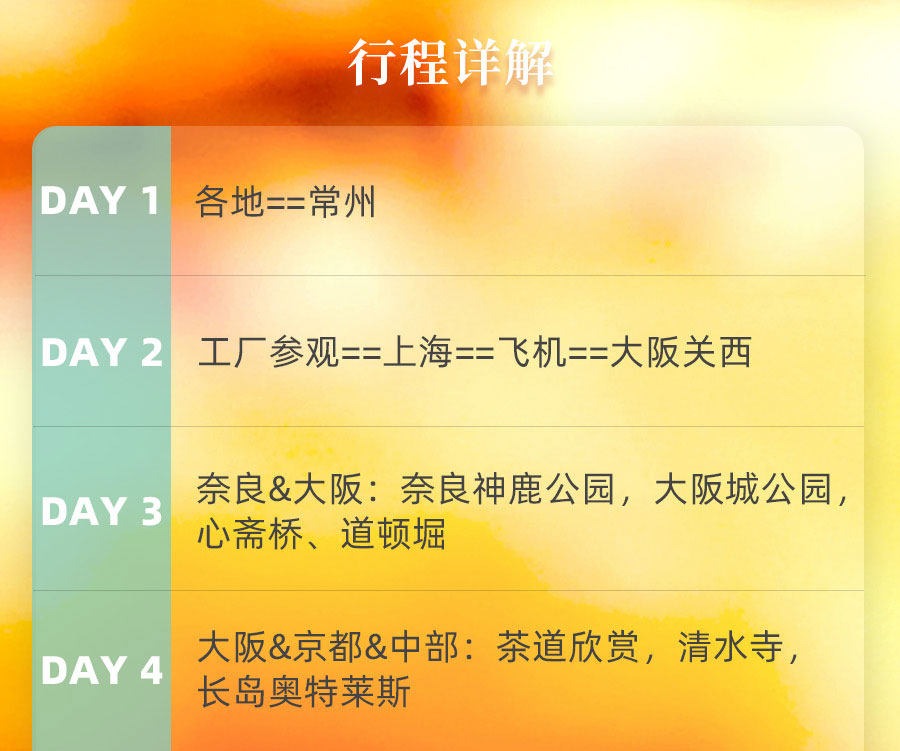 行程详解

| DAY 1 | 各地==常州 |
|---|---|
| DAY 2 | 工厂参观==上海==飞机==大阪关西 |
| DAY 3 | 奈良&大阪：奈良神鹿公园，大阪城公园，心斋桥、道顿堀 |
| DAY 4 | 大阪&京都&中部：茶道欣赏，清水寺，长岛奥特莱斯 |